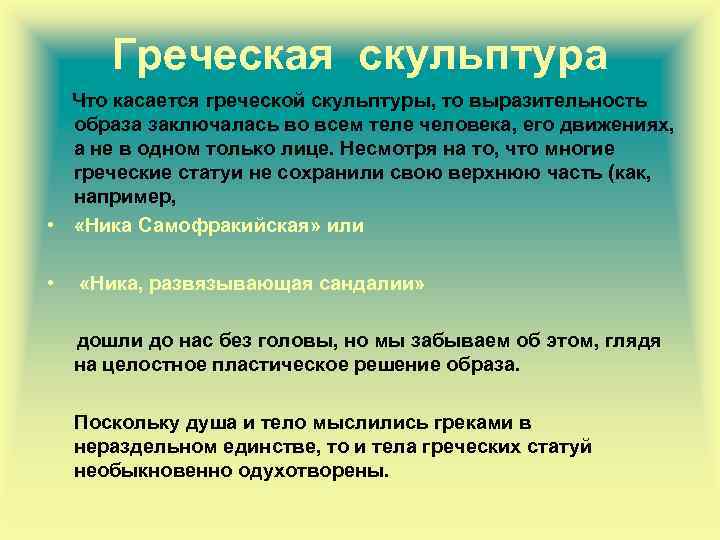 Греческая скульптура

Что касается греческой скульптуры, то выразительность образа заключалась во всем теле человека, его движениях, а не в одном только лице. Несмотря на то, что многие греческие статуи не сохранили свою верхнюю часть (как, например,

• «Ника Самофракийская» или

• «Ника, развязывающая сандалии»

дошли до нас без головы, но мы забываем об этом, глядя на целостное пластическое решение образа.

Поскольку душа и тело мыслились греками в нераздельном единстве, то и тела греческих статуй необыкновенно одухотворены.